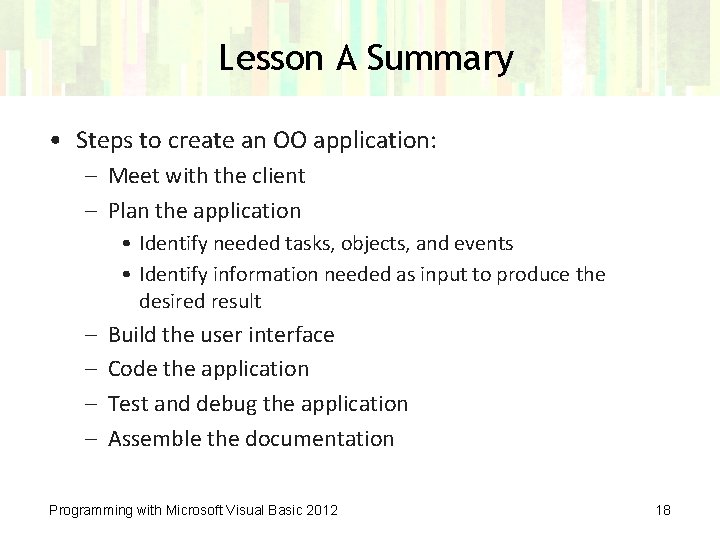 Lesson A Summary

• Steps to create an OO application:
  – Meet with the client
  – Plan the application
    • Identify needed tasks, objects, and events
    • Identify information needed as input to produce the desired result
  – Build the user interface
  – Code the application
  – Test and debug the application
  – Assemble the documentation

Programming with Microsoft Visual Basic 2012

18